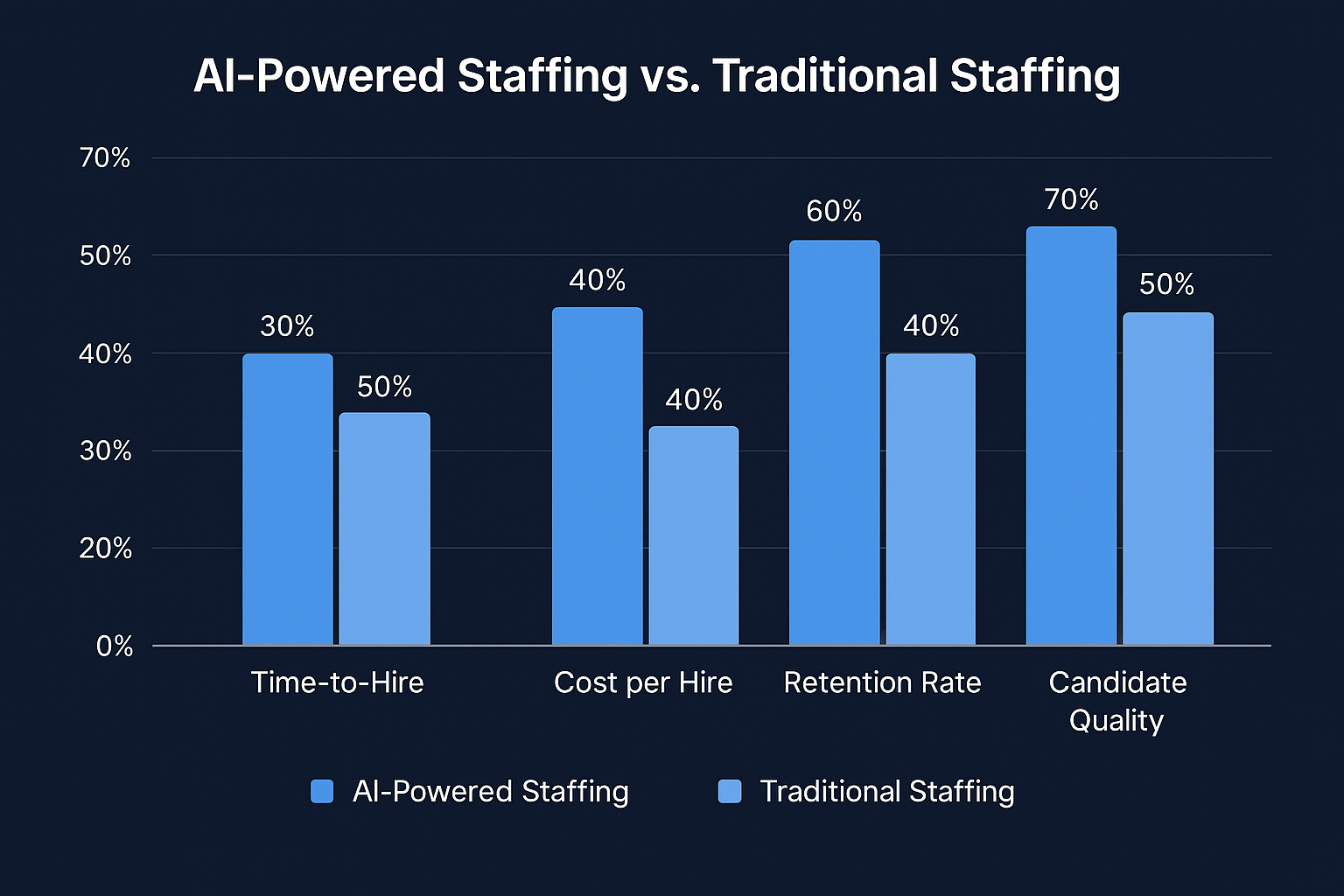 AI-Powered Staffing vs. Traditional Staffing

70%
50%
40%
30%
20%
0%

30%
50%
40%
40%
60%
40%
70%
50%

Time-to-Hire
Cost per Hire
Retention Rate
Candidate Quality

AI-Powered Staffing
Traditional Staffing